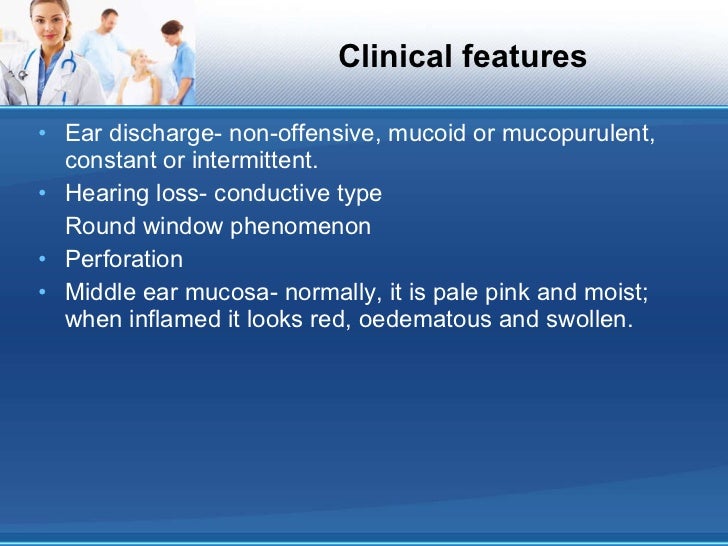 Clinical features

• Ear discharge- non-offensive, mucoid or mucopurulent, constant or intermittent.
• Hearing loss- conductive type
Round window phenomenon
• Perforation
• Middle ear mucosa- normally, it is pale pink and moist; when inflamed it looks red, oedematous and swollen.